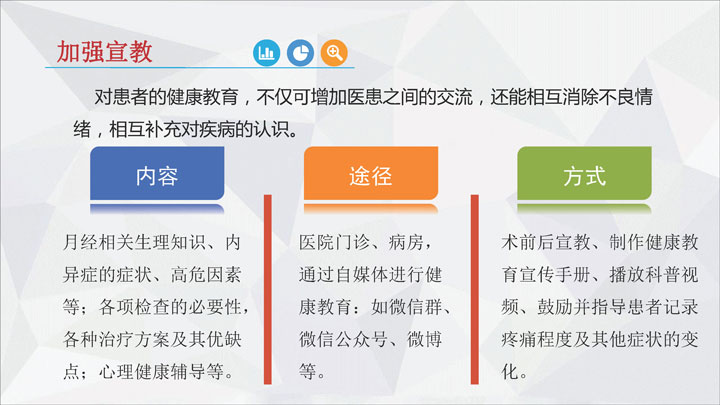 加强宣教

对患者的健康教育，不仅可增加医患之间的交流，还能相互消除不良情绪，相互补充对疾病的认识。

内容

月经相关生理知识、内异症的症状、高危因素等；各项检查的必要性，各种治疗方案及其优缺点；心理健康辅导等。

途径

医院门诊、病房，通过自媒体进行健康教育：如微信群、微信公众号、微博等。

方式

术前后宣教、制作健康教育宣传手册、播放科普视频、鼓励并指导患者记录疼痛程度及其他症状的变化。